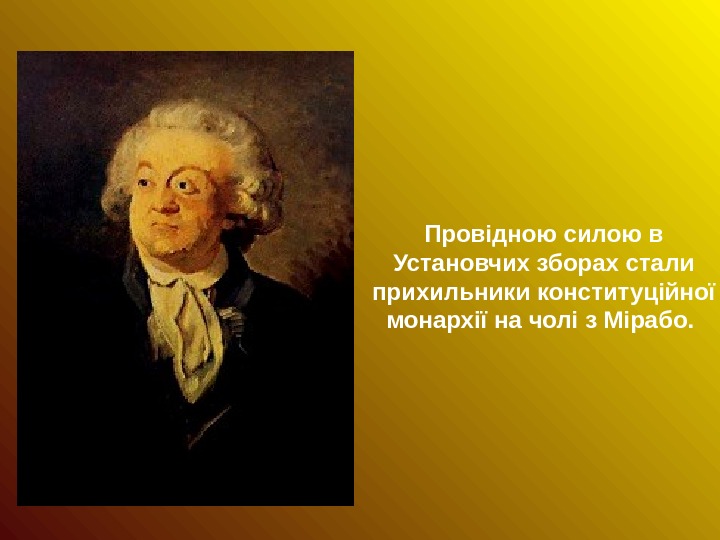 Провідною силою в Установчих зборах стали прихильники конституційної монархії на чолі з Мірабо.